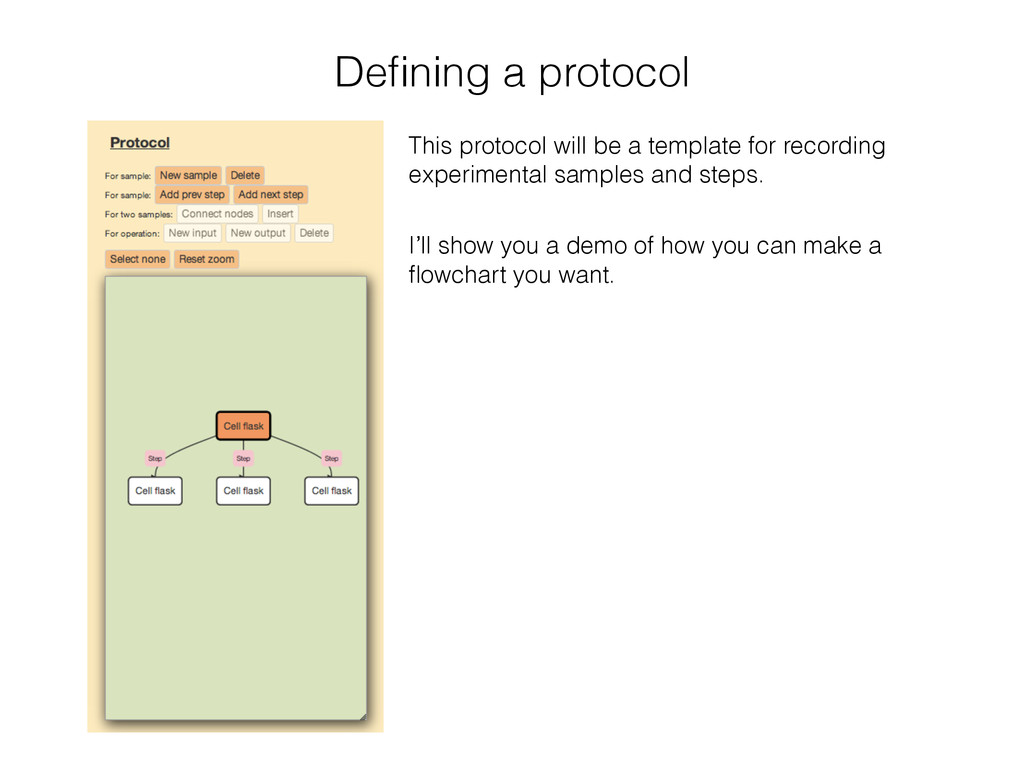 Defining a protocol

Protocol

For sample: New sample Delete

For sample: Add prev step Add next step

For two samples: Connect nodes Insert

For operation: New input New output Delete

Select none Reset zoom

Cell flask

Step

Step

Step

Cell flask

Cell flask

Cell flask

This protocol will be a template for recording experimental samples and steps.

I'll show you a demo of how you can make a flowchart you want.